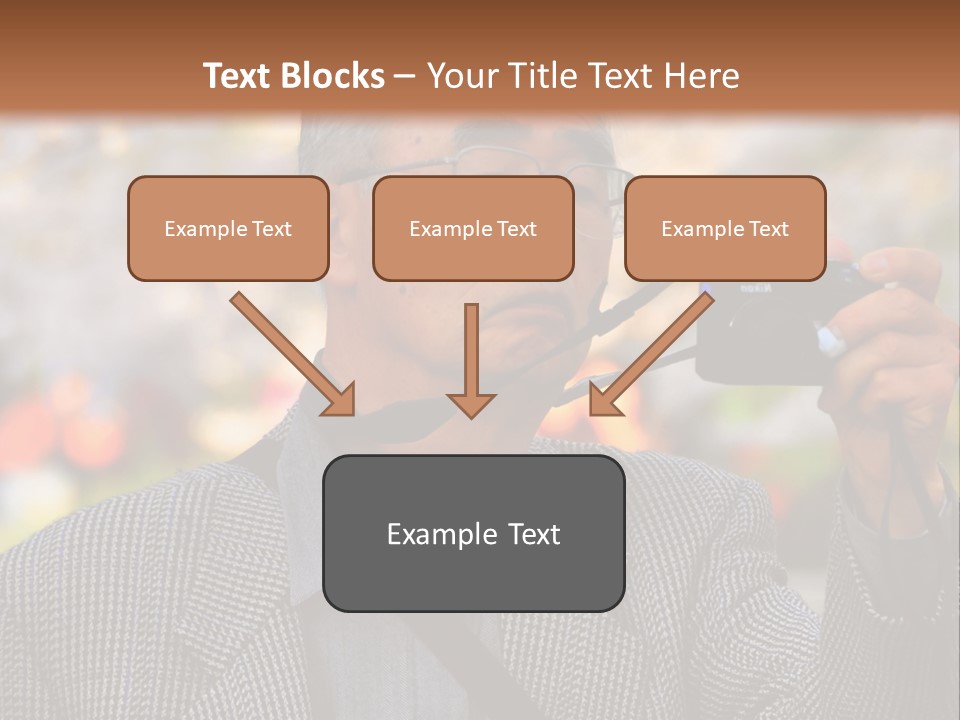 Text Blocks – Your Title Text Here

Example Text

Example Text

Example Text

Example Text